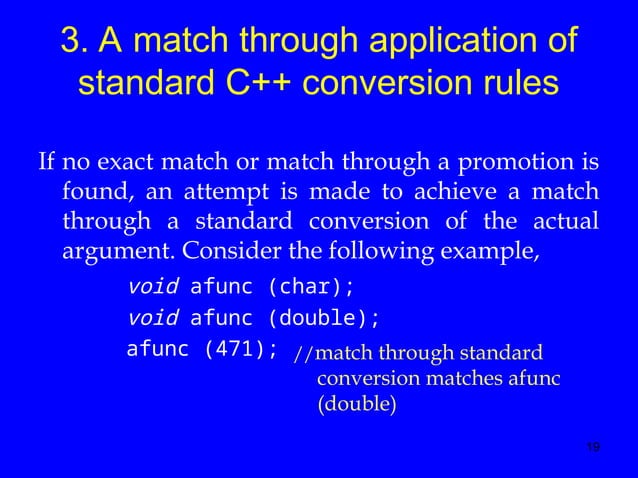 3. A match through application of standard C++ conversion rules

If no exact match or match through a promotion is found, an attempt is made to achieve a match through a standard conversion of the actual argument. Consider the following example,

void afunc (char);
void afunc (double);
afunc (471); //match through standard conversion matches afunc (double)

19